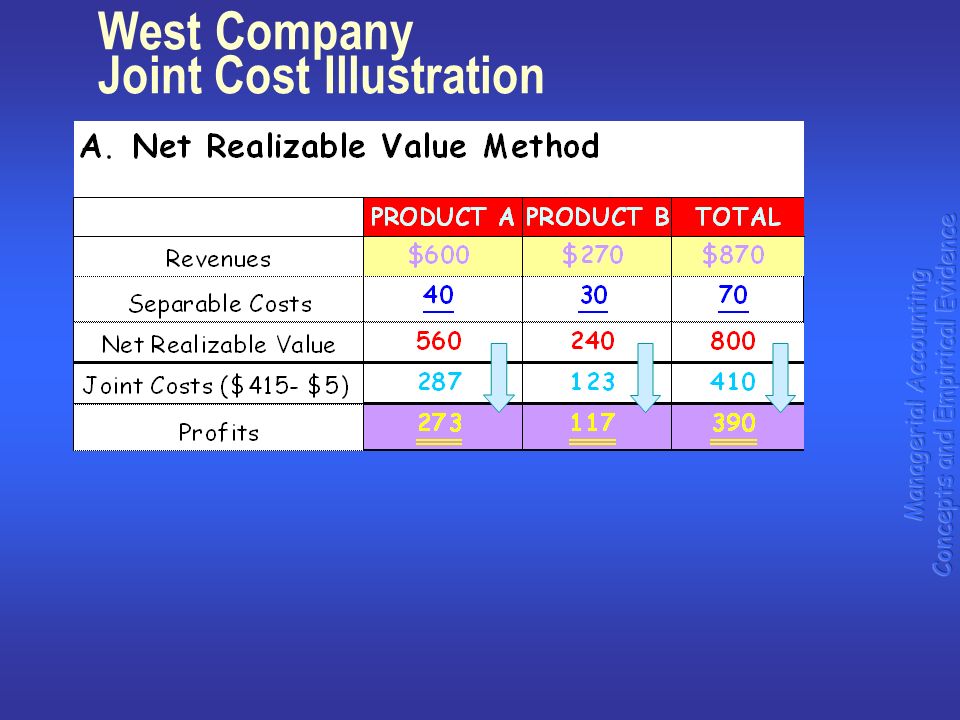 West Company
Joint Cost Illustration

A. Net Realizable Value Method

| | PRODUCT A | PRODUCT B | TOTAL |
|---|---|---|---|
| Revenues | \$600 | \$270 | \$870 |
| Separable Costs | 40 | 30 | 70 |
| Net Realizable Value | 560 | 240 | 800 |
| Joint Costs (\$415- \$5) | 287 | 123 | 410 |
| Profits | 273 | 117 | 390 |

Managerial Accounting
Concepts and Empirical Evidence